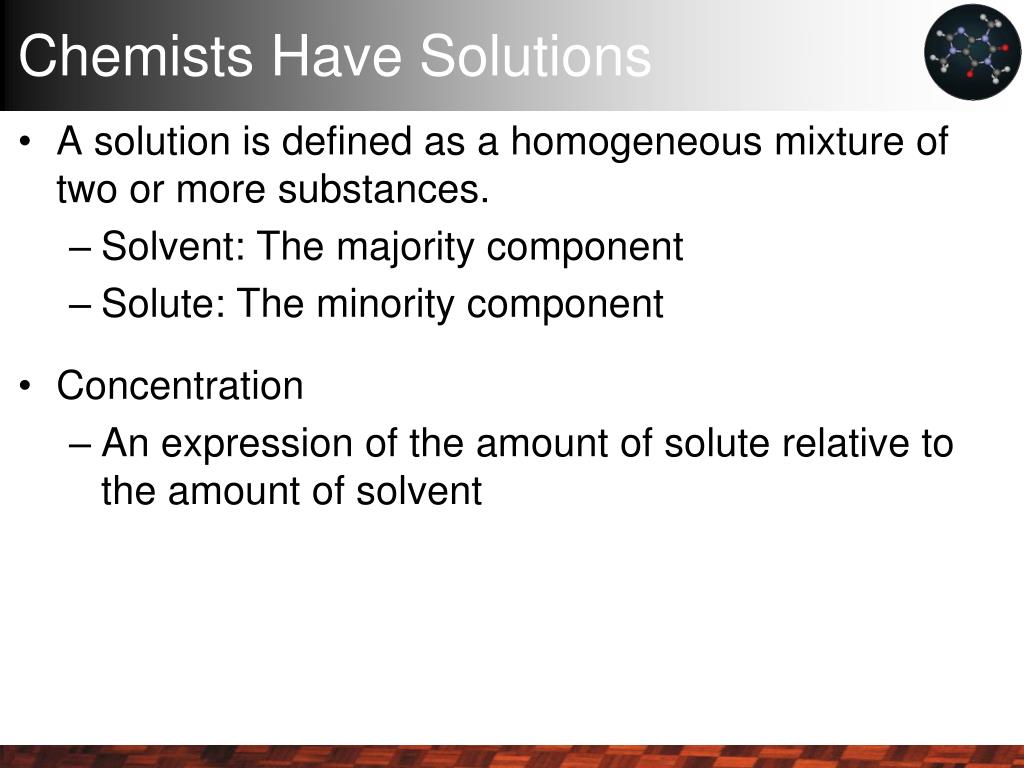 Chemists Have Solutions

• A solution is defined as a homogeneous mixture of two or more substances.
– Solvent: The majority component
– Solute: The minority component

• Concentration
– An expression of the amount of solute relative to the amount of solvent